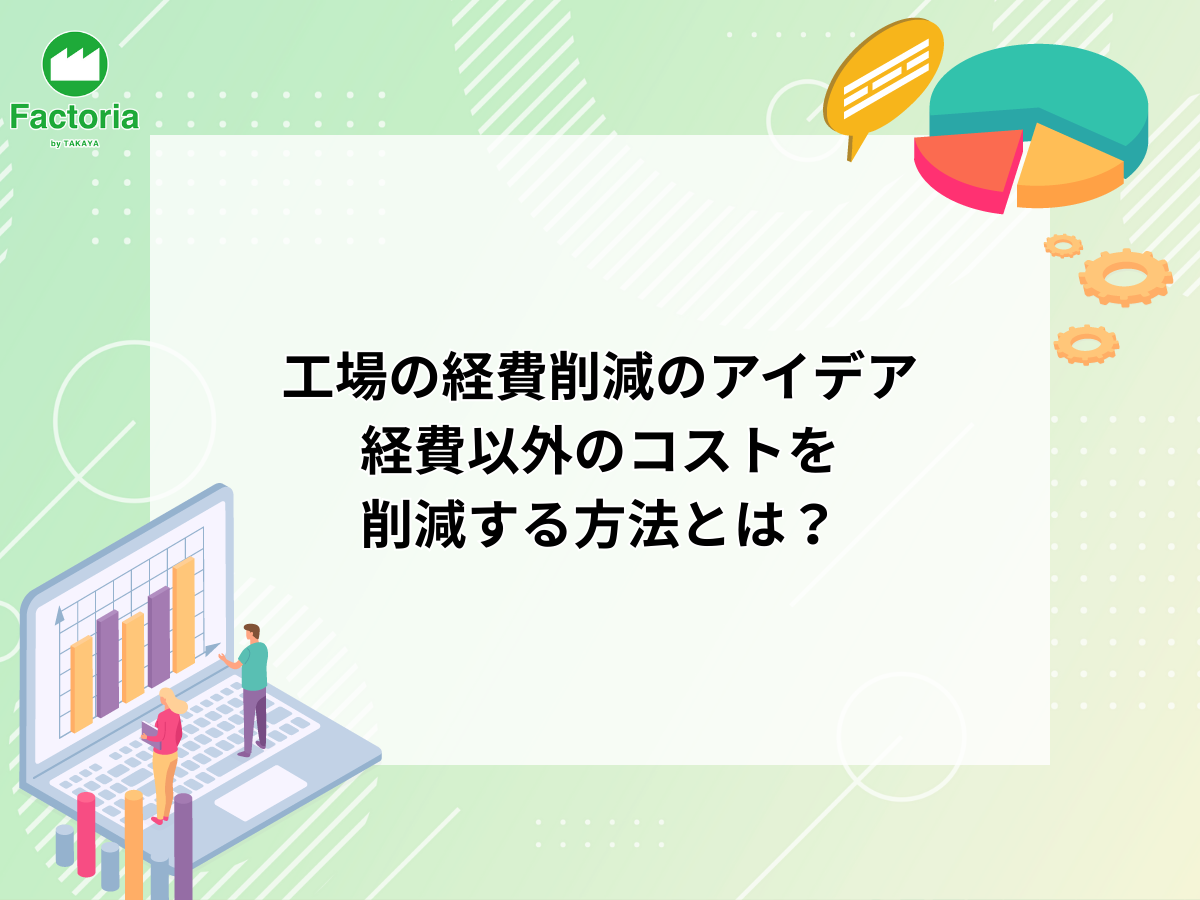 Factoria
by TAKAYA

工場の経費削減のアイデア
経費以外のコストを
削減する方法とは？